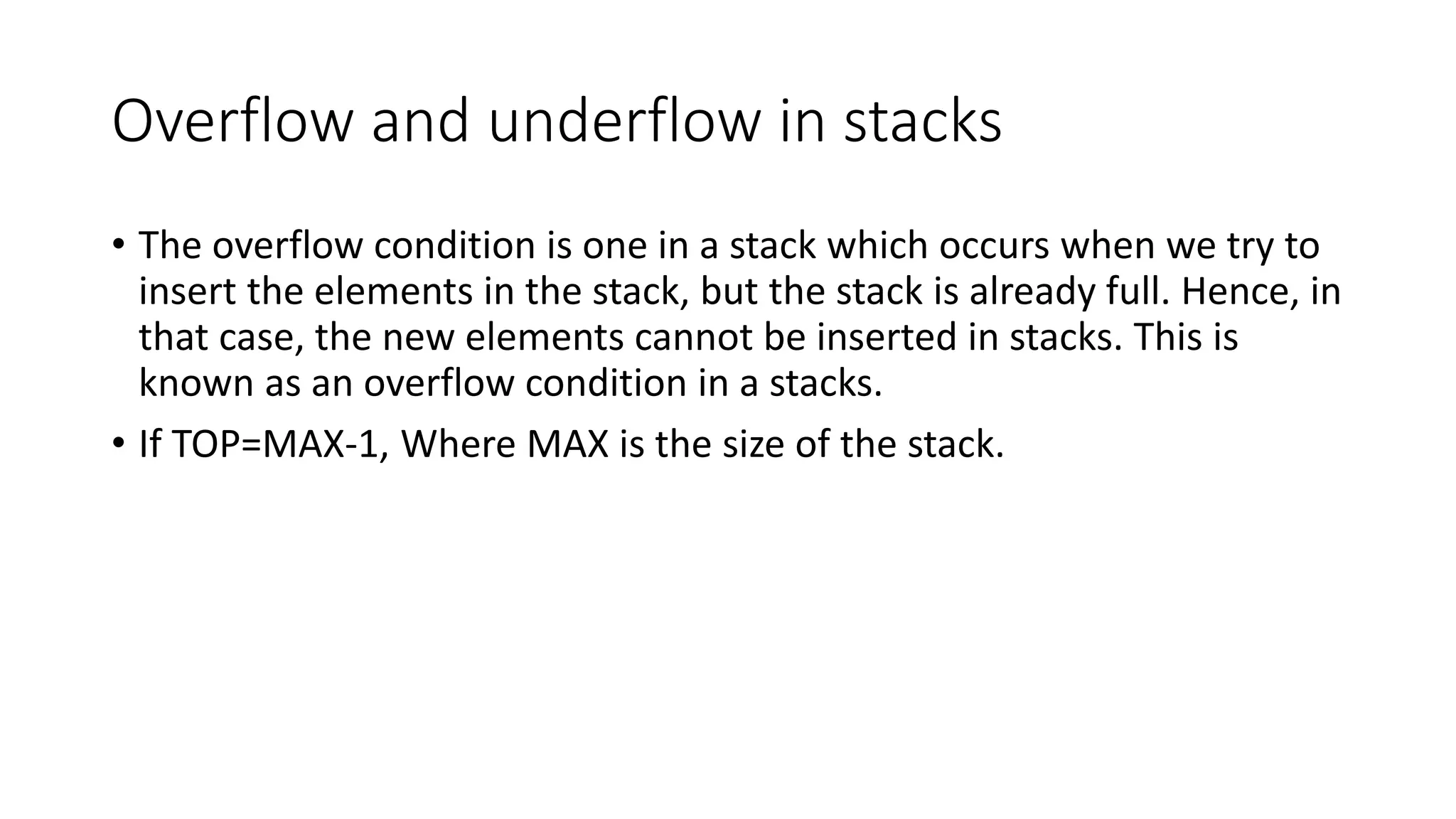 Overflow and underflow in stacks

• The overflow condition is one in a stack which occurs when we try to insert the elements in the stack, but the stack is already full. Hence, in that case, the new elements cannot be inserted in stacks. This is known as an overflow condition in a stacks.

• If TOP=MAX-1, Where MAX is the size of the stack.